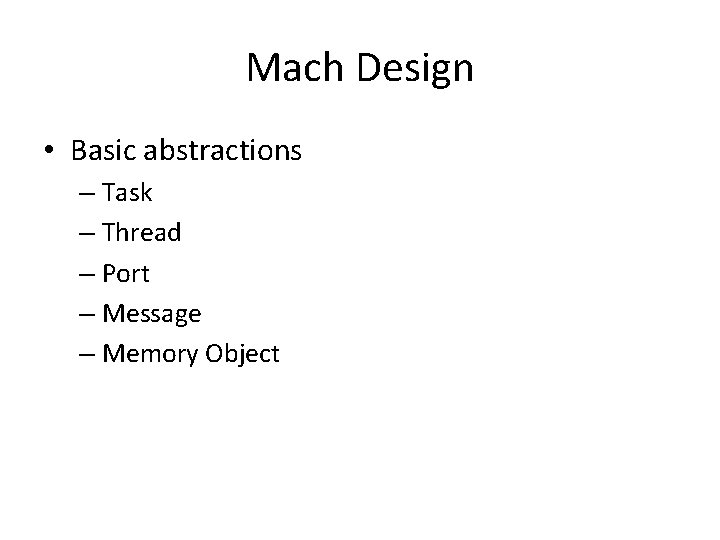 Mach Design

• Basic abstractions
– Task
– Thread
– Port
– Message
– Memory Object